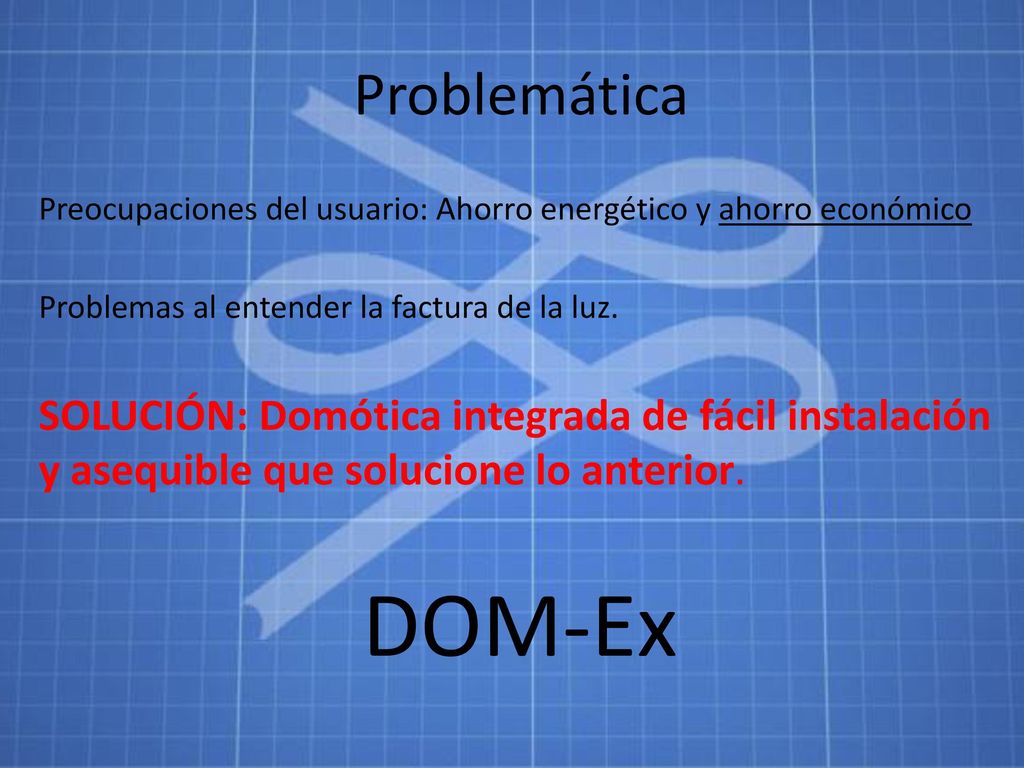 Problemática

Preocupaciones del usuario: Ahorro energético y ahorro económico

Problemas al entender la factura de la luz.

SOLUCIÓN: Domótica integrada de fácil instalación y asequible que solucione lo anterior.

DOM-Ex